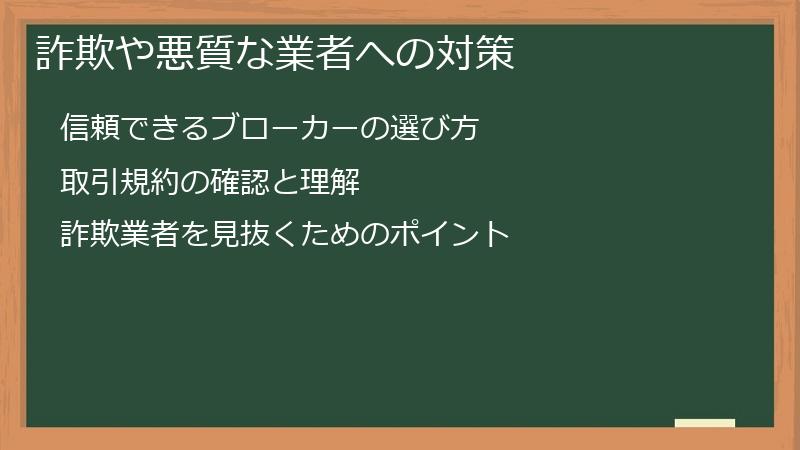 詐欺や悪質な業者への対策

信頼できるブローカーの選び方

取引規約の確認と理解

詐欺業者を見抜くためのポイント